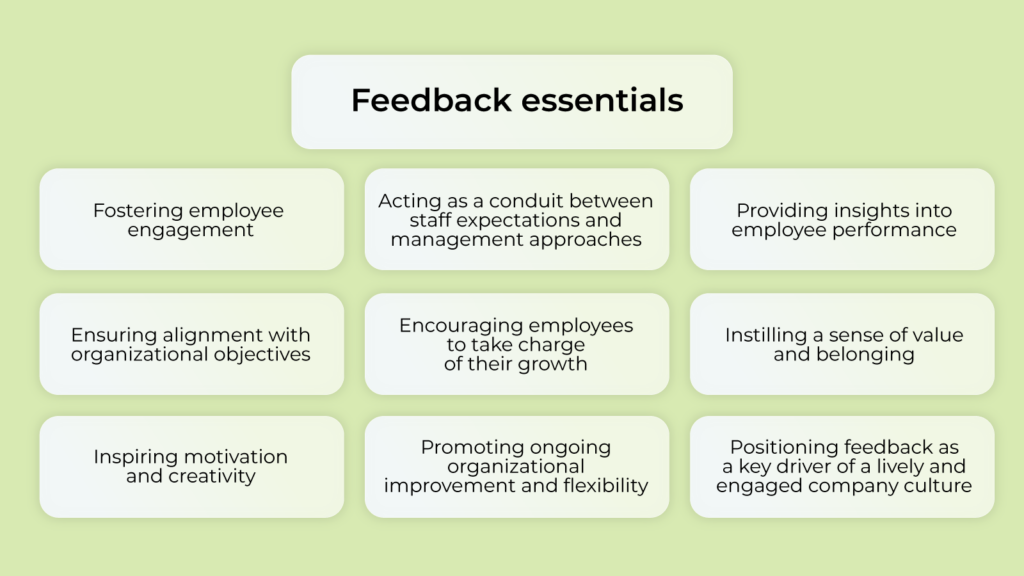 Feedback essentials

Fostering employee engagement

Acting as a conduit between staff expectations and management approaches

Providing insights into employee performance

Ensuring alignment with organizational objectives

Encouraging employees to take charge of their growth

Instilling a sense of value and belonging

Inspiring motivation and creativity

Promoting ongoing organizational improvement and flexibility

Positioning feedback as a key driver of a lively and engaged company culture